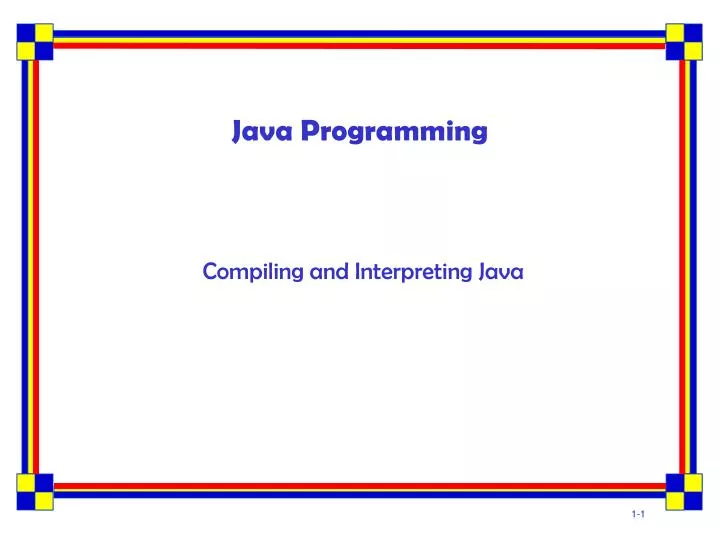 Java Programming

Compiling and Interpreting Java

1-1